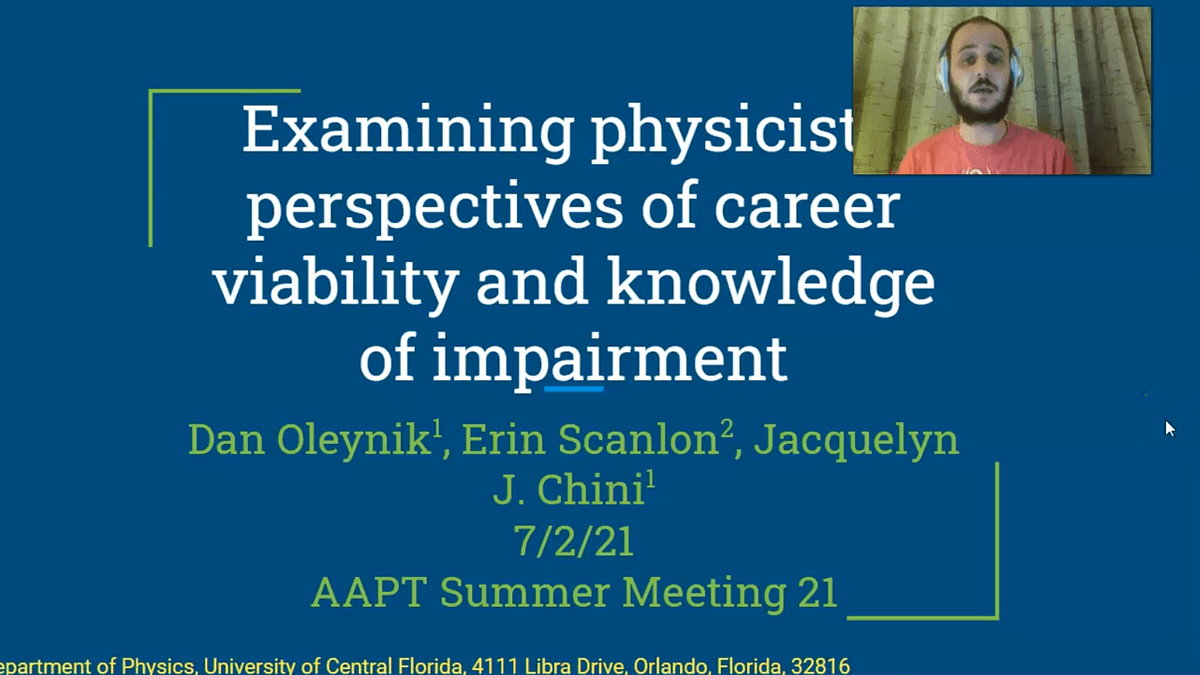 Examining physicist perspectives of career viability and knowledge of impairment

Dan Oleynik$^1$, Erin Scanlon$^2$, Jacquelyn J. Chini$^1$
7/2/21
AAPT Summer Meeting 21

epartment of Physics, University of Central Florida, 4111 Libra Drive, Orlando, Florida, 32816